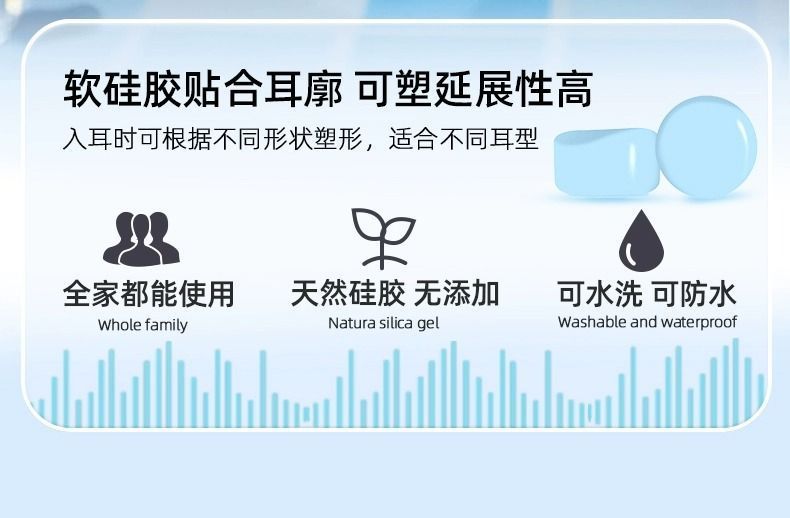 软硅胶贴合耳廓 可塑延展性高

入耳时可根据不同形状塑形，适合不同耳型

全家都能使用
Whole family

天然硅胶 无添加
Natura silica gel

可水洗 可防水
Washable and waterproof